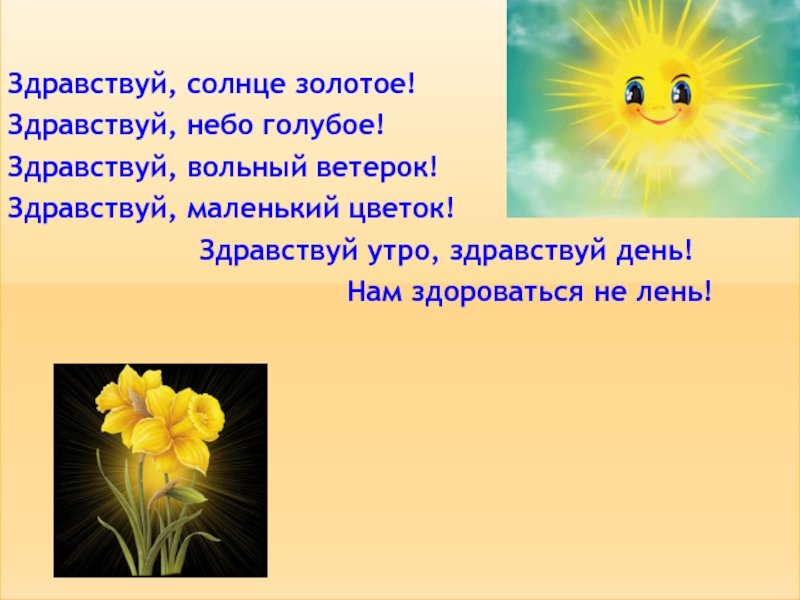 Здравствуй, солнце золотое!
Здравствуй, небо голубое!
Здравствуй, вольный ветерок!
Здравствуй, маленький цветок!
Здравствуй утро, здравствуй день!
Нам здороваться не лень!